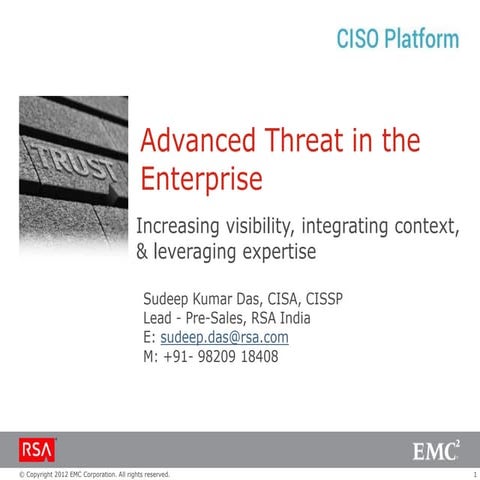 CISO Platform

TRUST

Advanced Threat in the Enterprise

Increasing visibility, integrating context, & leveraging expertise

Sudeep Kumar Das, CISA, CISSP
Lead - Pre-Sales, RSA India
E: sudeep.das@rsa.com
M: +91- 98209 18408

RSA

EMC$^2$

© Copyright 2012 EMC Corporation. All rights reserved.

1